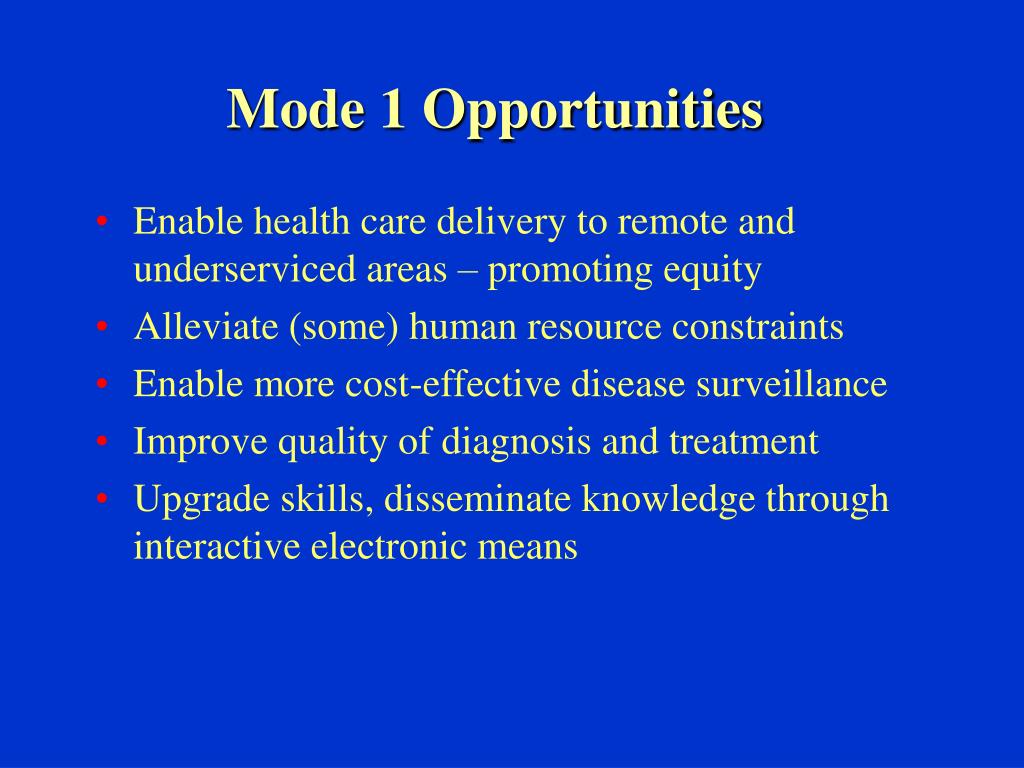 Mode 1 Opportunities

• Enable health care delivery to remote and underserviced areas – promoting equity
• Alleviate (some) human resource constraints
• Enable more cost-effective disease surveillance
• Improve quality of diagnosis and treatment
• Upgrade skills, disseminate knowledge through interactive electronic means